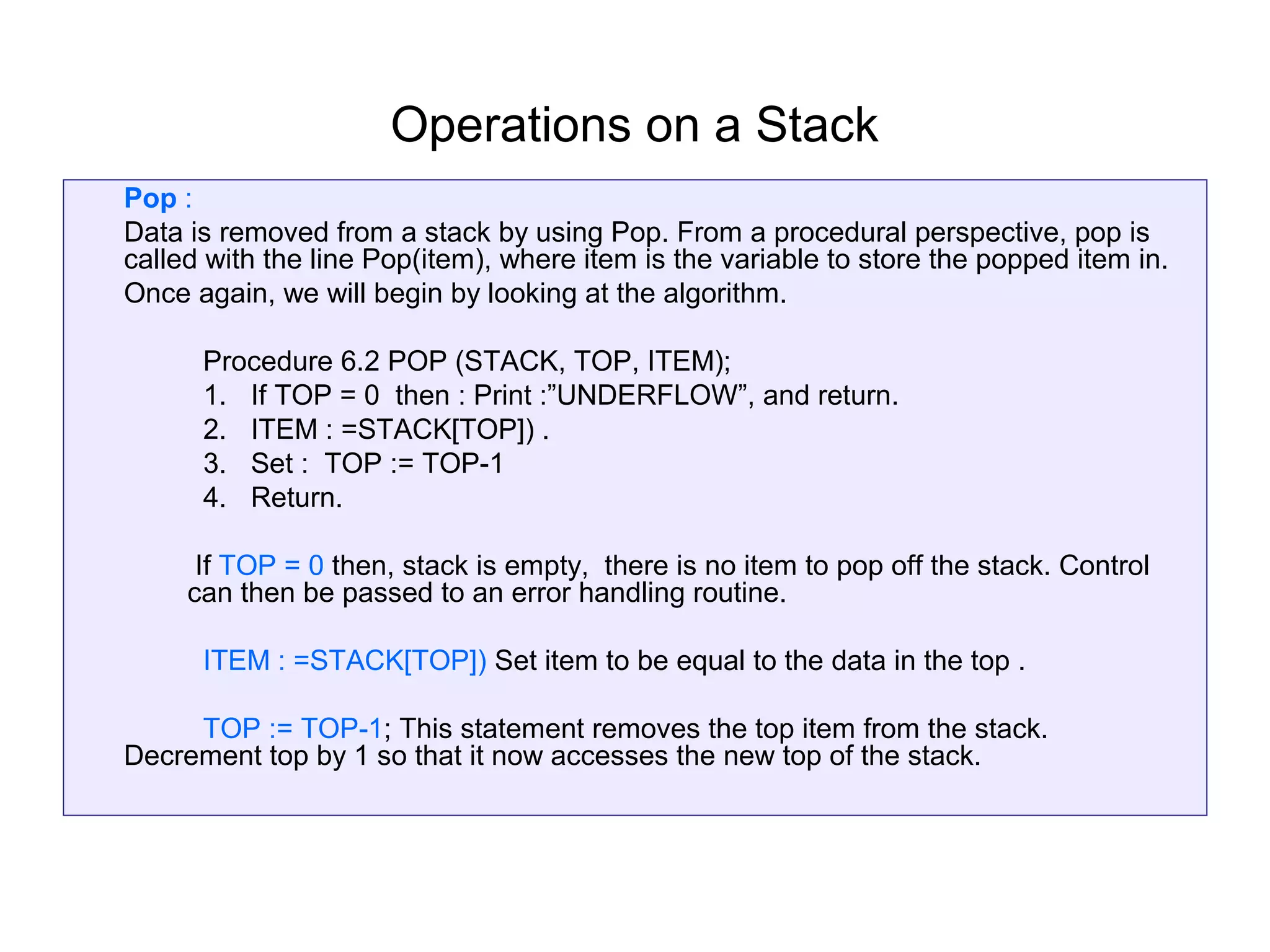 Operations on a Stack

Pop :

Data is removed from a stack by using Pop. From a procedural perspective, pop is called with the line Pop(item), where item is the variable to store the popped item in.

Once again, we will begin by looking at the algorithm.

Procedure 6.2 POP (STACK, TOP, ITEM);
1. If TOP = 0 then : Print :”UNDERFLOW”, and return.
2. ITEM : =STACK[TOP]) .
3. Set : TOP := TOP-1
4. Return.

If TOP = 0 then, stack is empty, there is no item to pop off the stack. Control can then be passed to an error handling routine.

ITEM : =STACK[TOP]) Set item to be equal to the data in the top .

TOP := TOP-1; This statement removes the top item from the stack. Decrement top by 1 so that it now accesses the new top of the stack.